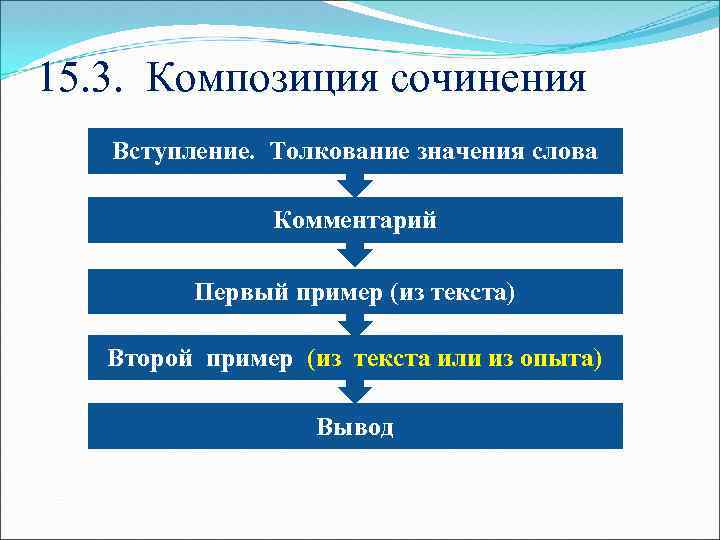 15.3. Композиция сочинения

Вступление. Толкование значения слова

Комментарий

Первый пример (из текста)

Второй пример (из текста или из опыта)

Вывод